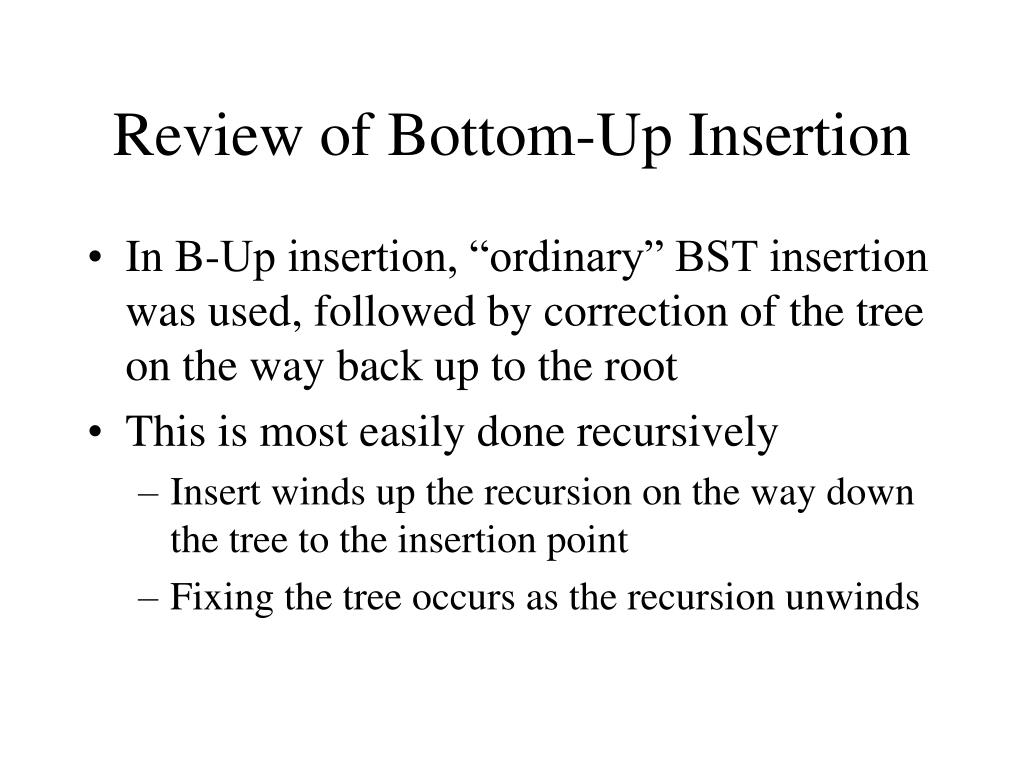 Review of Bottom-Up Insertion

• In B-Up insertion, “ordinary” BST insertion was used, followed by correction of the tree on the way back up to the root

• This is most easily done recursively

– Insert winds up the recursion on the way down the tree to the insertion point

– Fixing the tree occurs as the recursion unwinds